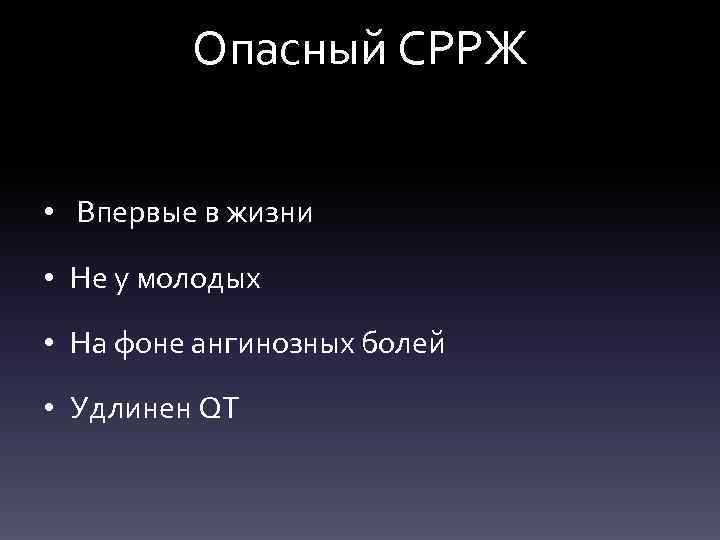 Опасный СРРЖ

• Впервые в жизни
• Не у молодых
• На фоне ангинозных болей
• Удлинен QT